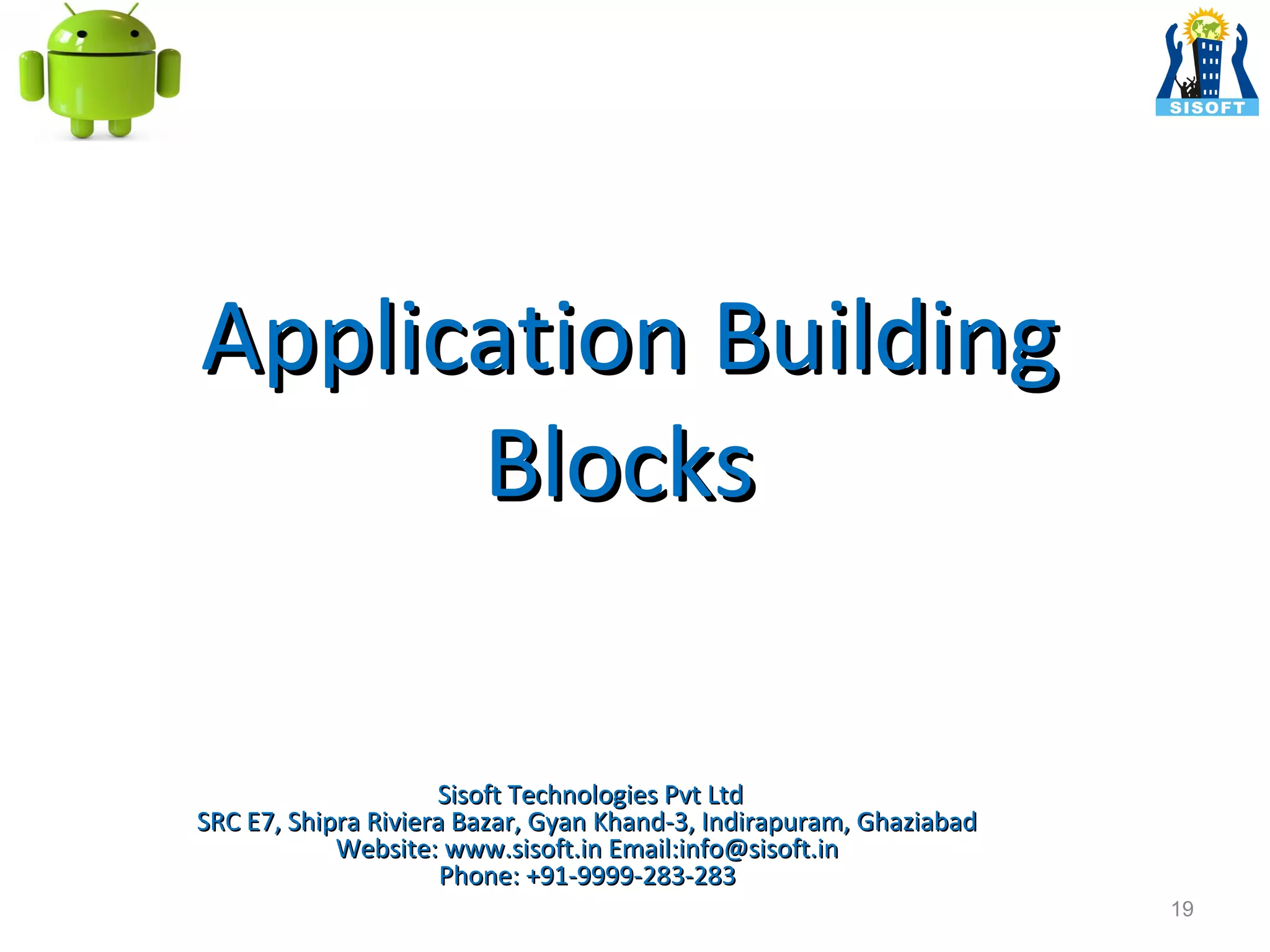 SISOFT

Application Building Blocks

Sisoft Technologies Pvt Ltd
SRC E7, Shipra Riviera Bazar, Gyan Khand-3, Indirapuram, Ghaziabad
Website: www.sisoft.in Email:info@sisoft.in
Phone: +91-9999-283-283

19